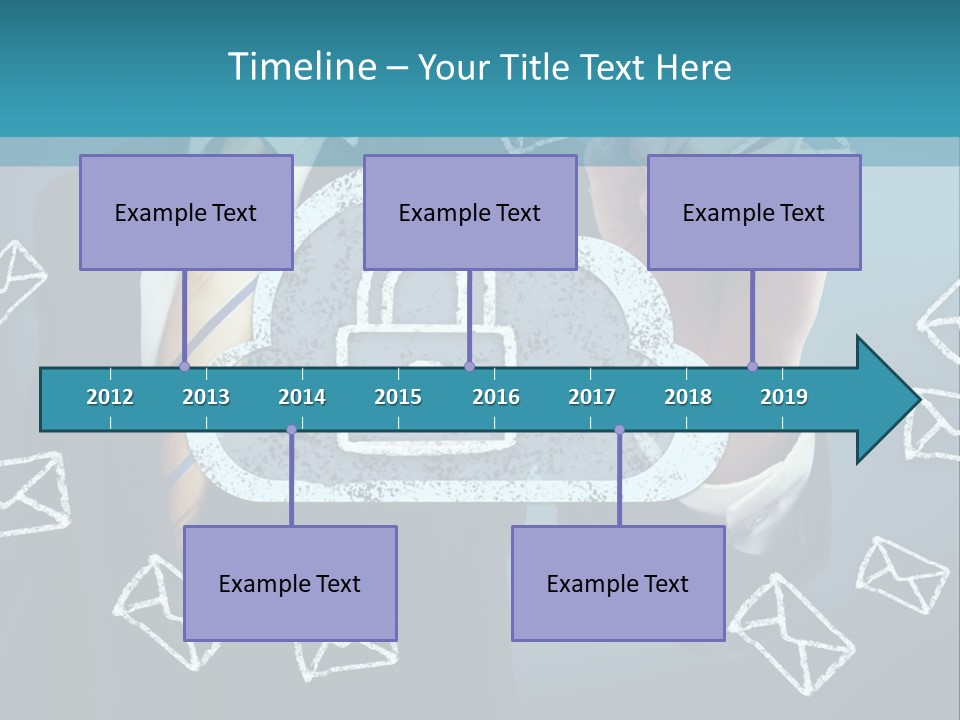 Timeline – Your Title Text Here

Example Text

Example Text

Example Text

2012 2013 2014 2015 2016 2017 2018 2019

Example Text

Example Text